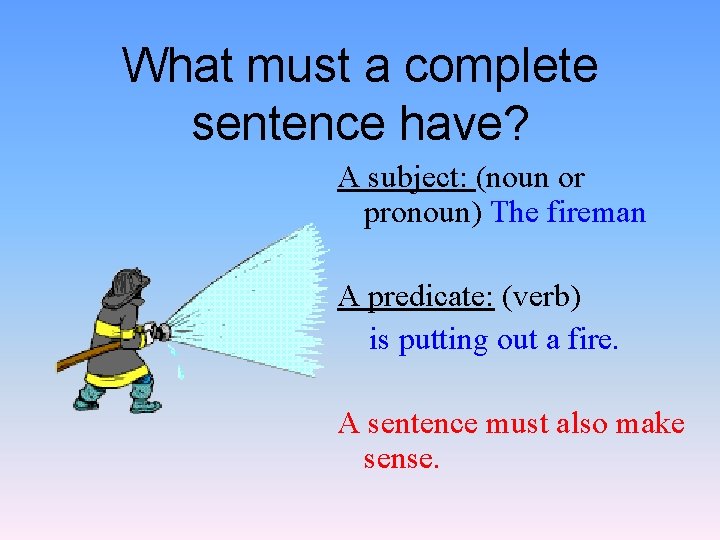 What must a complete sentence have?

A subject: (noun or pronoun) The fireman

A predicate: (verb) is putting out a fire.

A sentence must also make sense.